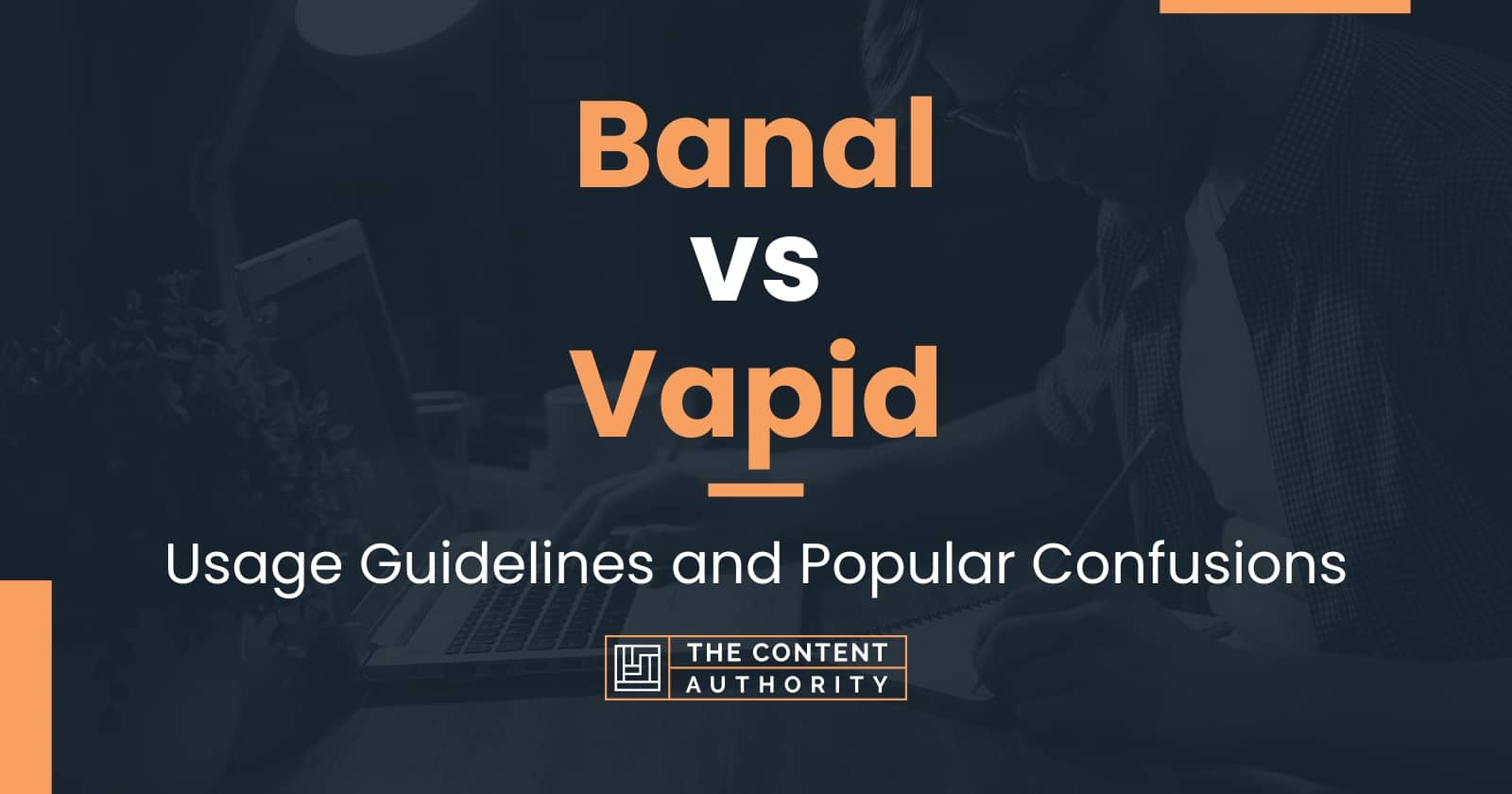 Banal vs Vapid

Usage Guidelines and Popular Confusions

THE CONTENT AUTHORITY